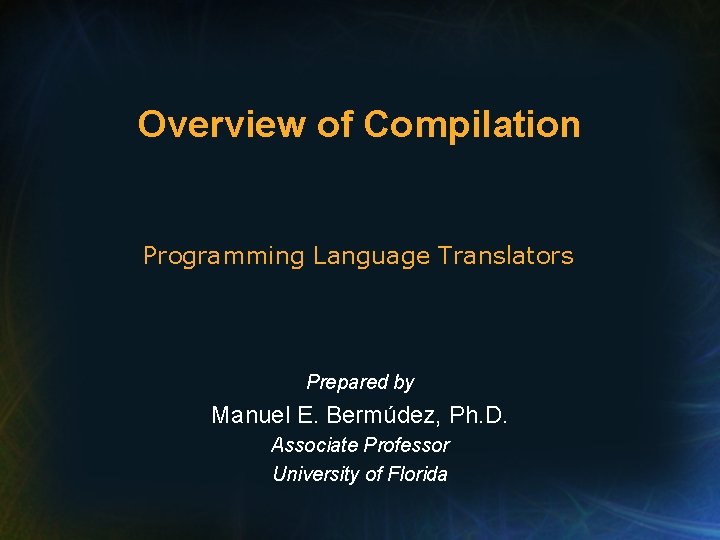 Overview of Compilation

Programming Language Translators

Prepared by
Manuel E. Bermúdez, Ph.D.
Associate Professor
University of Florida